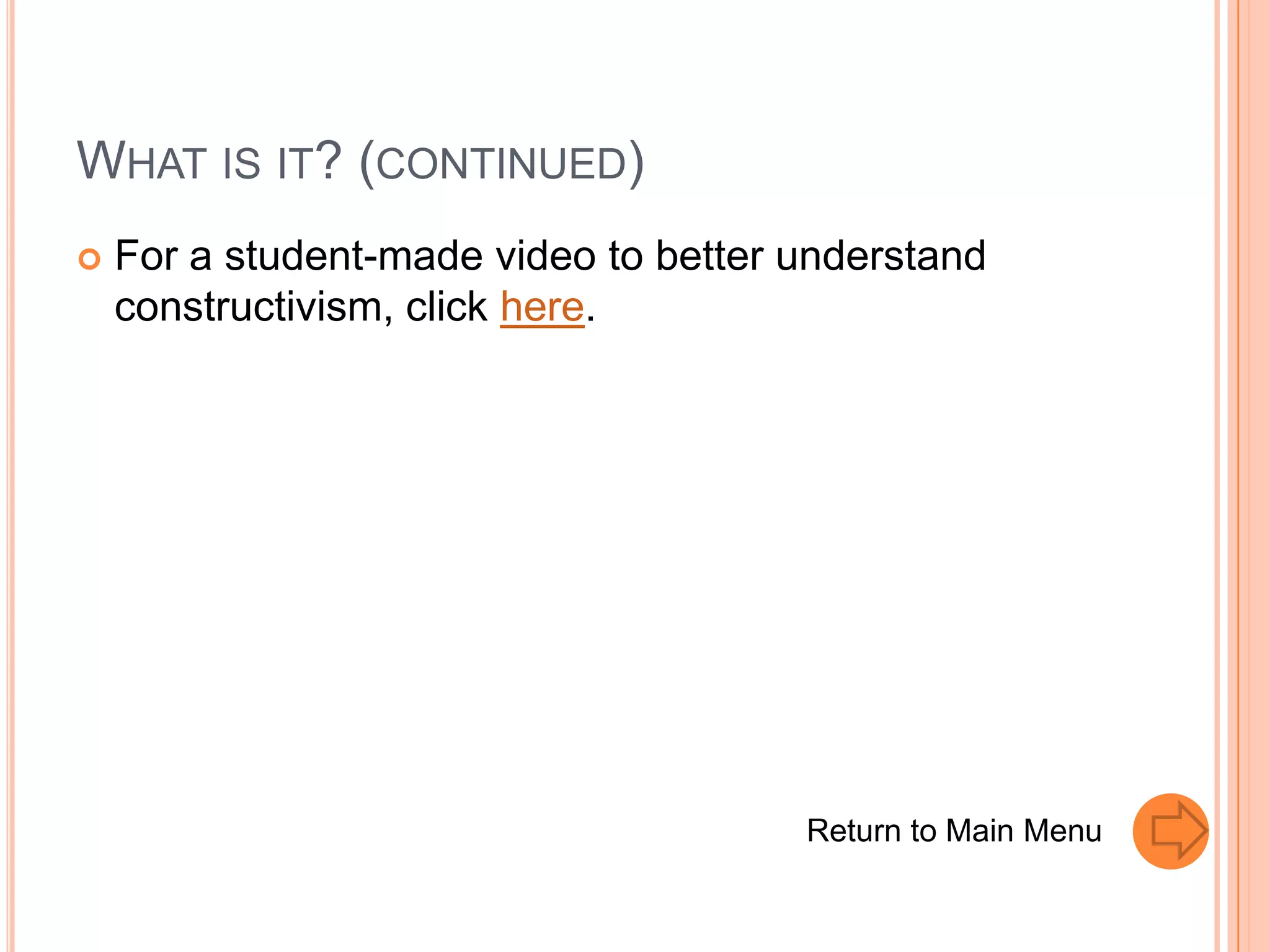 WHAT IS IT? (CONTINUED)

For a student-made video to better understand constructivism, click here.

Return to Main Menu